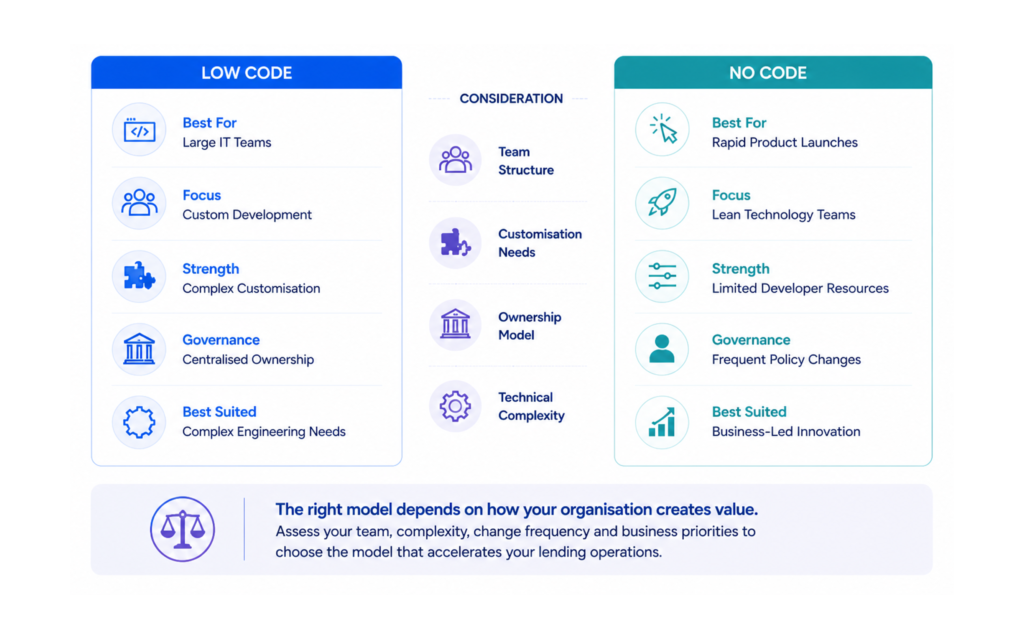 LOW CODE

Best For
Large IT Teams

Focus
Custom Development

Strength
Complex Customisation

Governance
Centralised Ownership

Best Suited
Complex Engineering Needs

CONSIDERATION

Team Structure

Customisation Needs

Ownership Model

Technical Complexity

NO CODE

Best For
Rapid Product Launches

Focus
Lean Technology Teams

Strength
Limited Developer Resources

Governance
Frequent Policy Changes

Best Suited
Business-Led Innovation

The right model depends on how your organisation creates value.
Assess your team, complexity, change frequency and business priorities to choose the model that accelerates your lending operations.